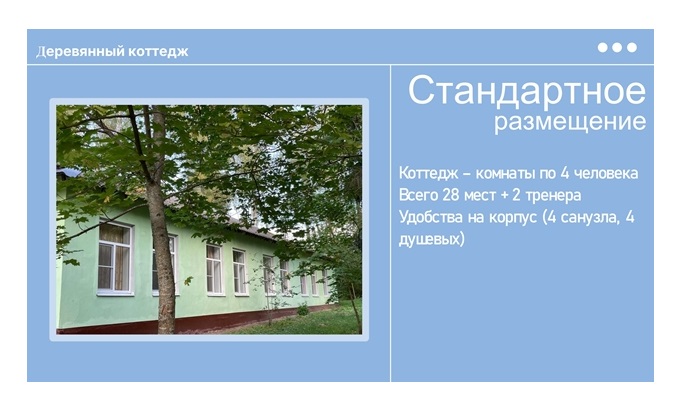 Деревянный коттедж

Стандартное размещение

Коттедж – комнаты по 4 человека
Всего 28 мест + 2 тренера
Удобства на корпус (4 санузла, 4 душевых)